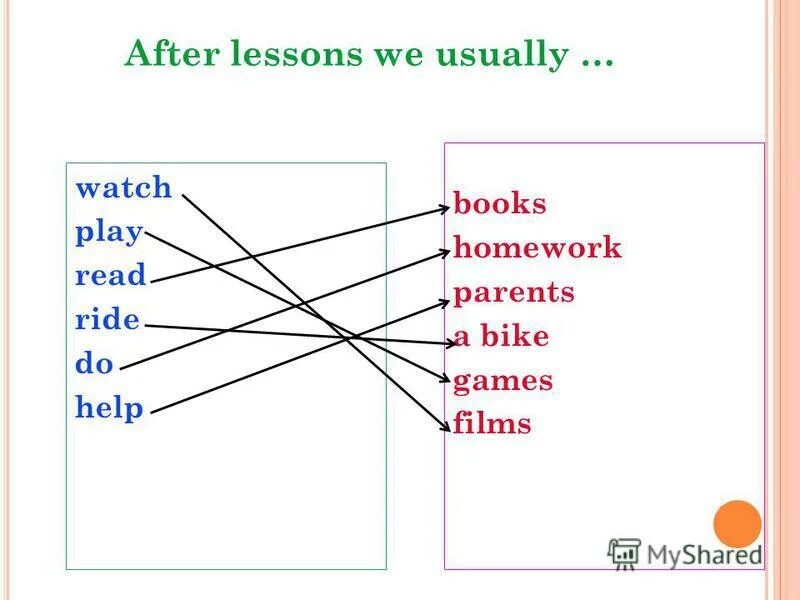 After lessons we usually …

watch
play
read
ride
do
help

books
homework
parents
a bike
games
films

MyShared